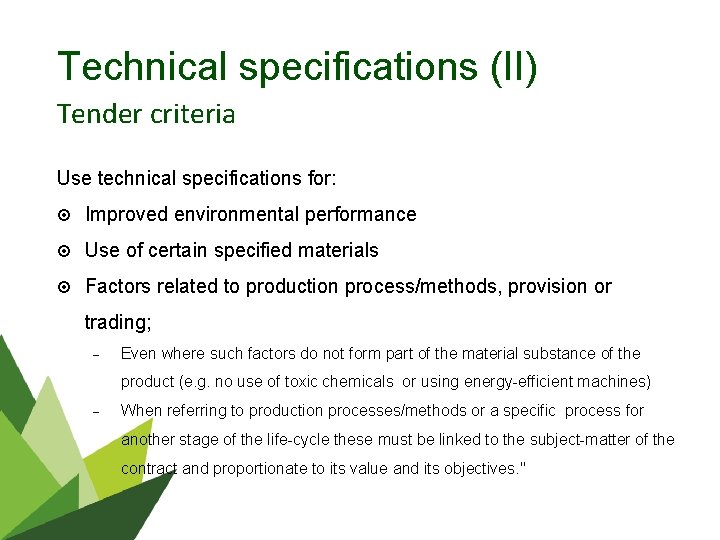 Technical specifications (II)
Tender criteria

Use technical specifications for:

⊙ Improved environmental performance

⊙ Use of certain specified materials

⊙ Factors related to production process/methods, provision or trading;

– Even where such factors do not form part of the material substance of the product (e.g. no use of toxic chemicals or using energy-efficient machines)

– When referring to production processes/methods or a specific process for another stage of the life-cycle these must be linked to the subject-matter of the contract and proportionate to its value and its objectives."